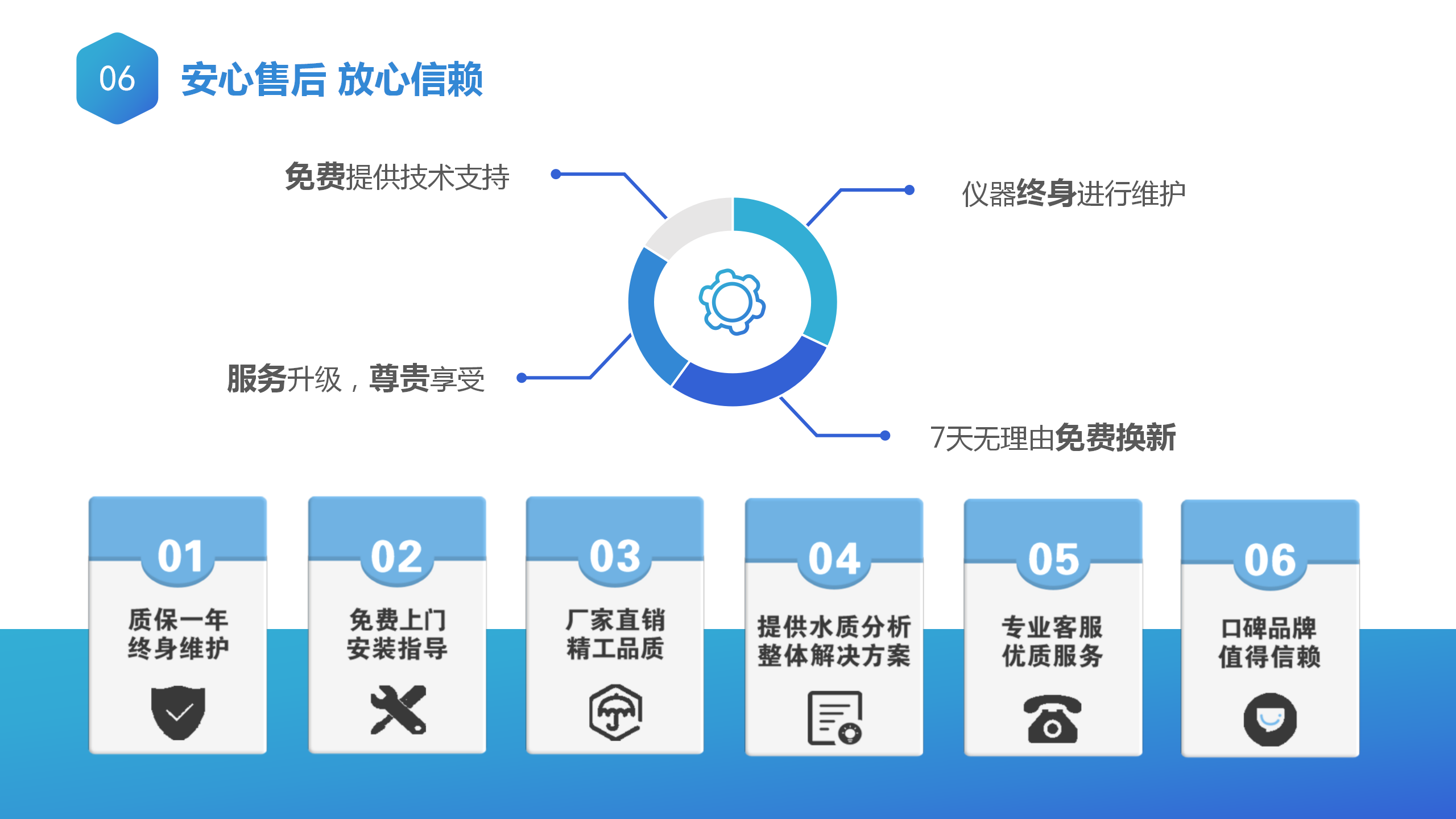 06

安心售后 放心信赖

免费提供技术支持

仪器终身进行维护

服务升级，尊贵享受

7天无理由免费换新

01
质保一年
终身维护

02
免费上门
安装指导

03
厂家直销
精工品质

04
提供水质分析
整体解决方案

05
专业客服
优质服务

06
口碑品牌
值得信赖